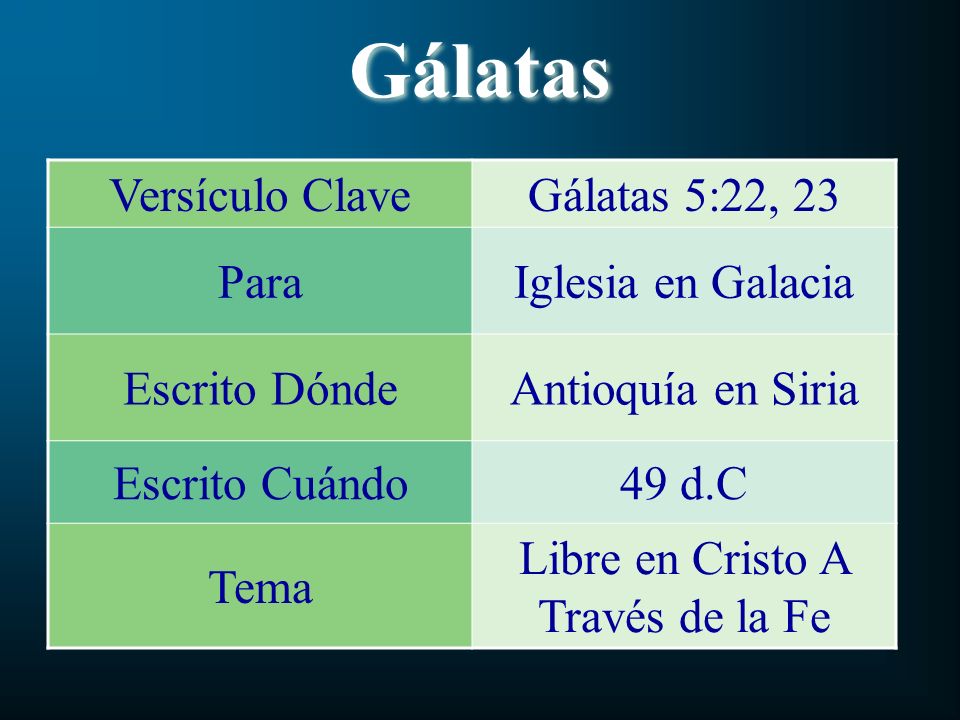 Gálatas

| Versículo Clave | Gálatas 5:22, 23 |
|---|---|
| Para | Iglesia en Galacia |
| Escrito Dónde | Antioquía en Siria |
| Escrito Cuándo | 49 d.C |
| Tema | Libre en Cristo A Través de la Fe |